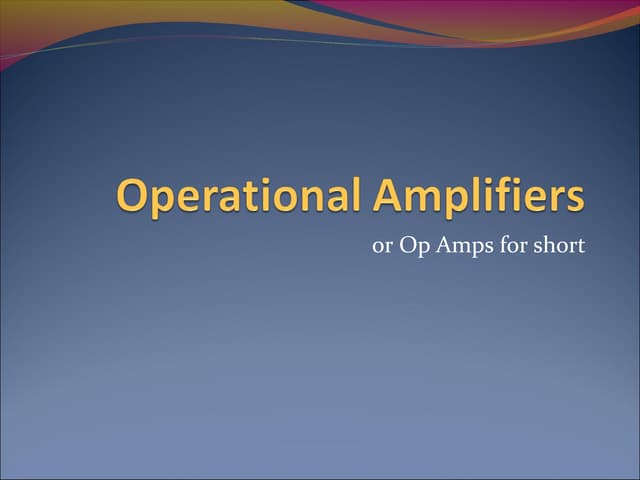 Operational Amplifiers

or Op Amps for short